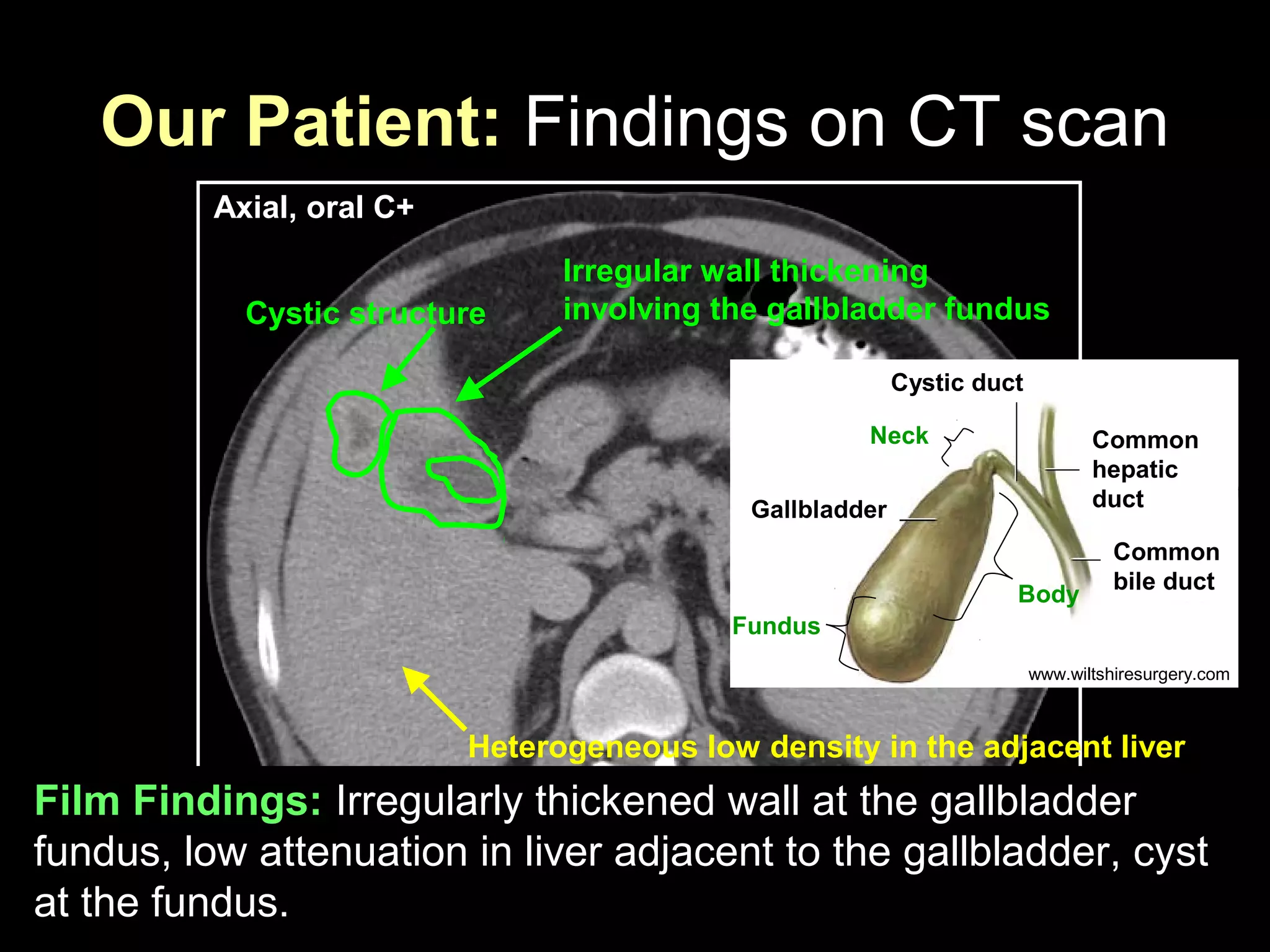 Our Patient: Findings on CT scan

Axial, oral C+

Cystic structure

Irregular wall thickening involving the gallbladder fundus

Cystic duct

Neck

Common hepatic duct

Gallbladder

Common bile duct

Body

Fundus

www.wiltshiresurgery.com

Heterogeneous low density in the adjacent liver

Film Findings: Irregularly thickened wall at the gallbladder fundus, low attenuation in liver adjacent to the gallbladder, cyst at the fundus.